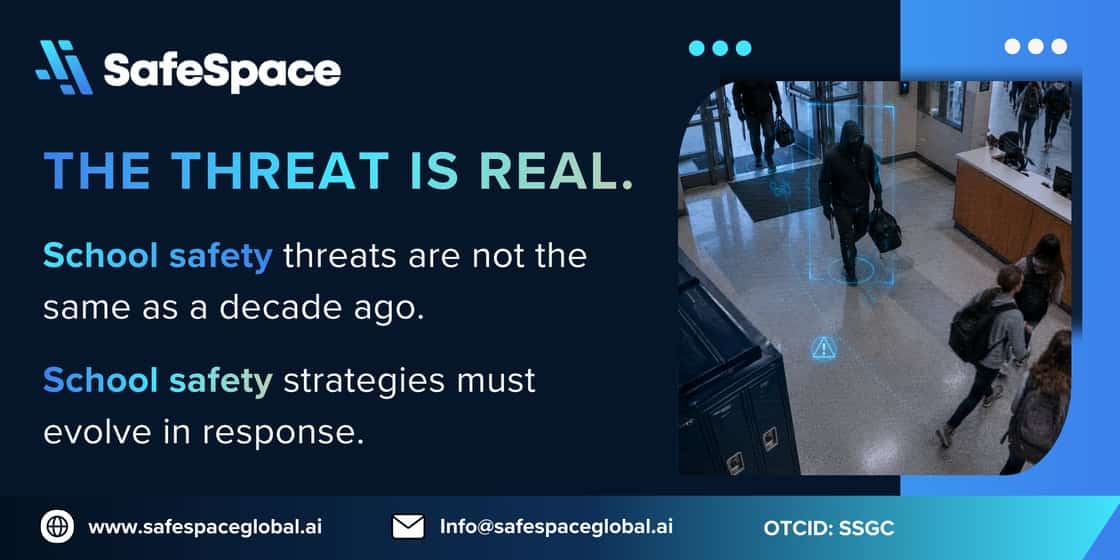 SafeSpace

THE THREAT IS REAL.

School safety threats are not the same as a decade ago.

School safety strategies must evolve in response.

www.safespaceglobal.ai

Info@safespaceglobal.ai

OTCID: SSGC